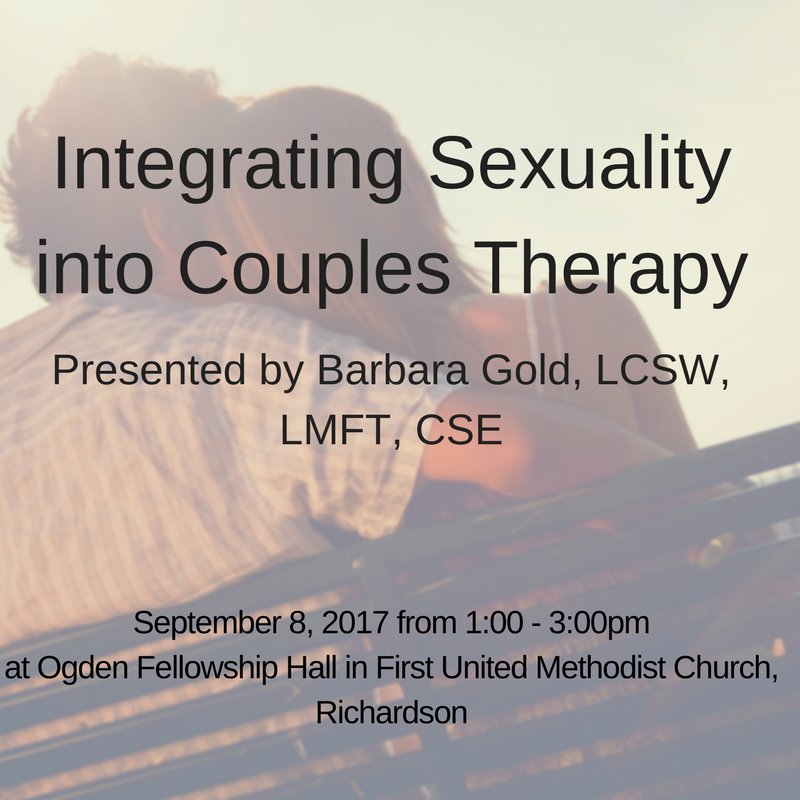 Integrating Sexuality into Couples Therapy

Presented by Barbara Gold, LCSW, LMFT, CSE

September 8, 2017 from 1:00 - 3:00pm at Ogden Fellowship Hall in First United Methodist Church, Richardson